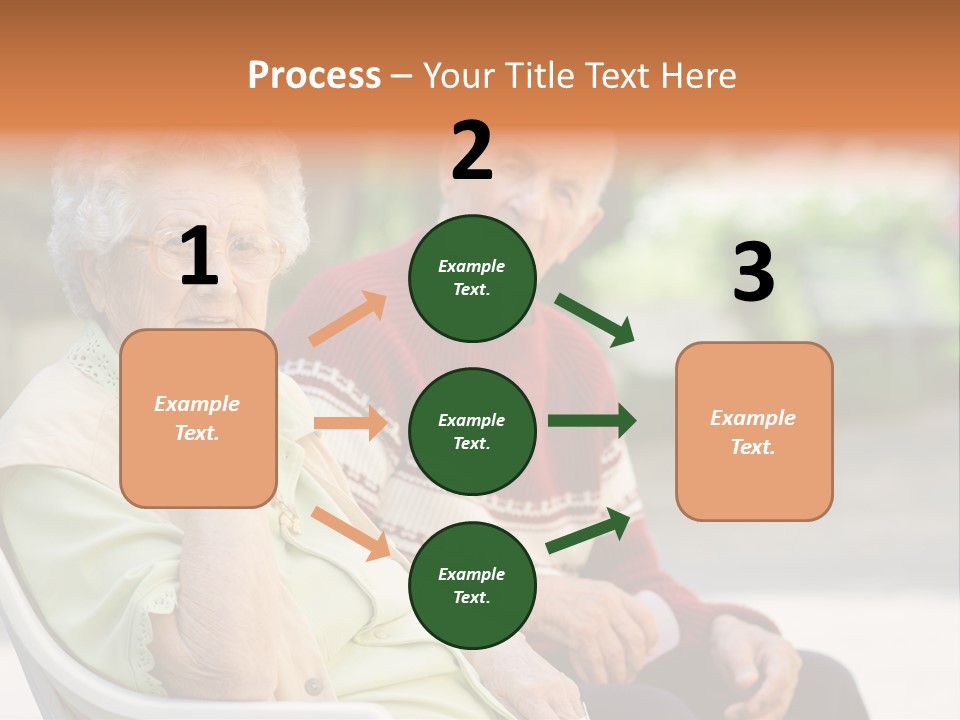 Process – Your Title Text Here

1

Example Text.

2

Example Text.

Example Text.

Example Text.

3

Example Text.